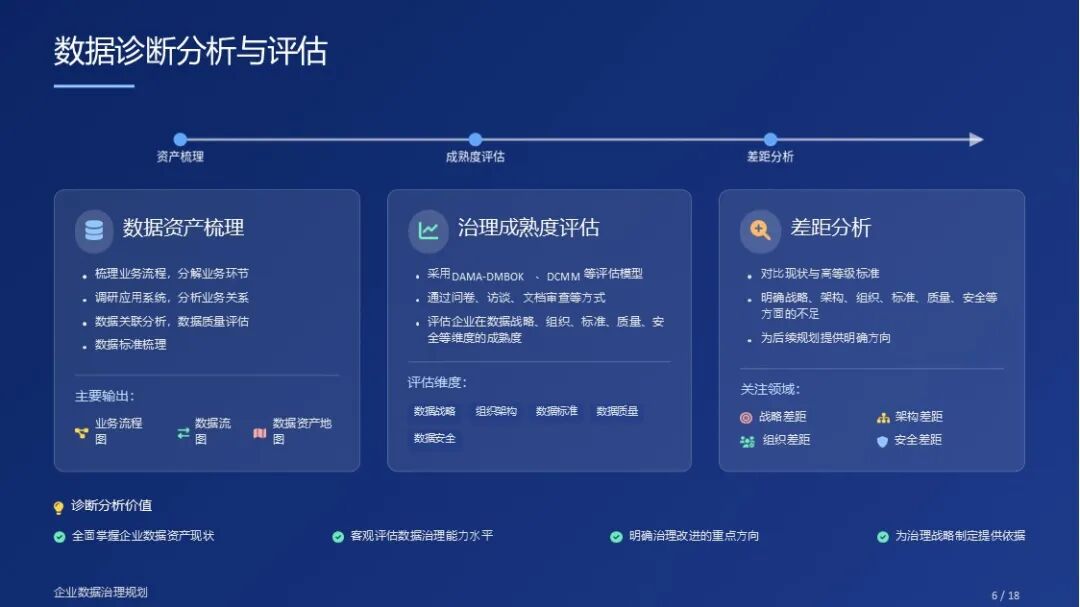 数据诊断分析与评估

资产梳理
成熟度评估
差距分析

数据资产梳理

- 梳理业务流程，分解业务环节
- 调研应用系统，分析业务关系
- 数据关联分析，数据质量评估
- 数据标准梳理

主要输出：

业务流程图
数据流图
数据资产地图

治理成熟度评估

- 采用DAMA-DMBOK 、DCMM 等评估模型
- 通过问卷、访谈、文档审查等方式
- 评估企业在数据战略、组织、标准、质量、安全等维度的成熟度

评估维度：

数据战略
组织架构
数据标准
数据质量
数据安全

差距分析

- 对比现状与高等级标准
- 明确战略、架构、组织、标准、质量、安全等方面的不足
- 为后续规划提供明确方向

关注领域：

战略差距
架构差距
组织差距
安全差距

诊断分析价值

全面掌握企业数据资产现状
客观评估数据治理能力水平
明确治理改进的重点方向
为治理战略制定提供依据

企业数据治理规划
6 / 18